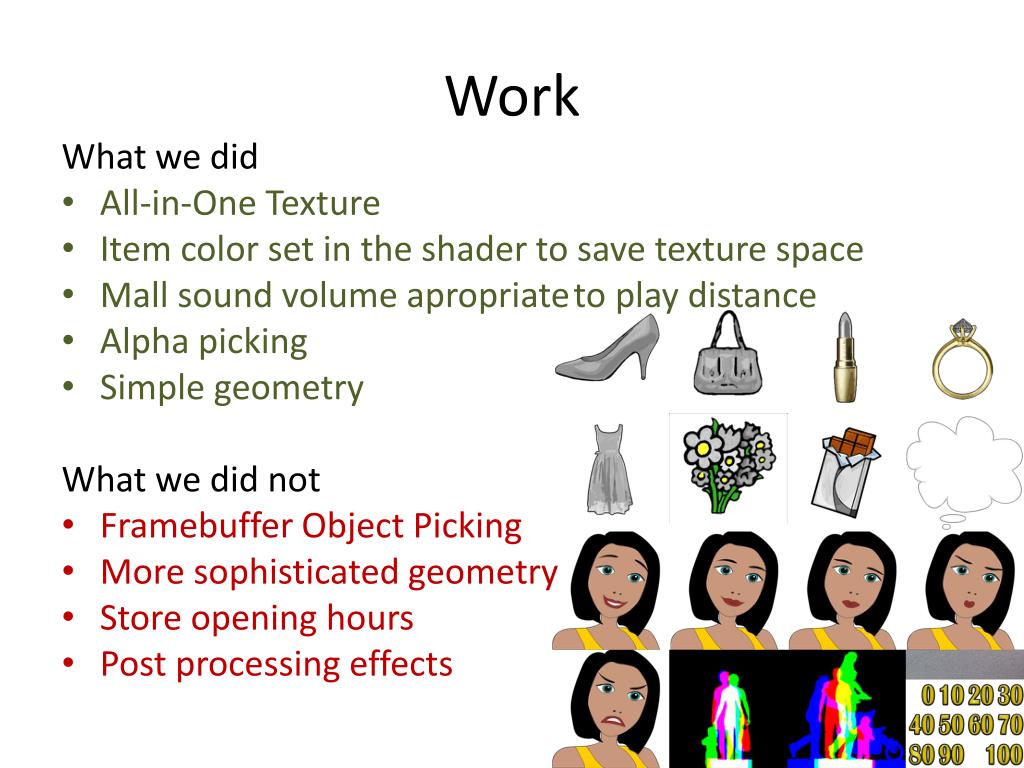 Work

What we did
• All-in-One Texture
• Item color set in the shader to save texture space
• Mall sound volume apropriate to play distance
• Alpha picking
• Simple geometry

What we did not
• Framebuffer Object Picking
• More sophisticated geometry
• Store opening hours
• Post processing effects

0 10 20 30
40 50 60 70
80 90 100